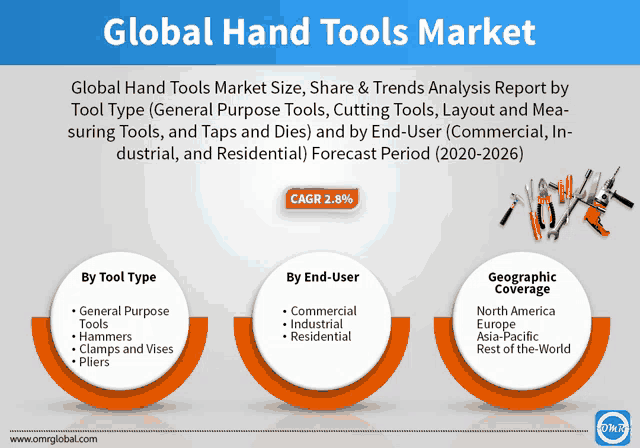 Global Hand Tools Market

Global Hand Tools Market Size, Share & Trends Analysis Report by Tool Type (General Purpose Tools, Cutting Tools, Layout and Measuring Tools, and Taps and Dies) and by End-User (Commercial, Industrial, and Residential) Forecast Period (2020-2026)

CAGR 2.8%

By Tool Type
• General Purpose Tools
• Hammers
• Clamps and Vises
• Pliers

By End-User
• Commercial
• Industrial
• Residential

Geographic Coverage
North America
Europe
Asia-Pacific
Rest of the-World

www.omrglobal.com

OMR